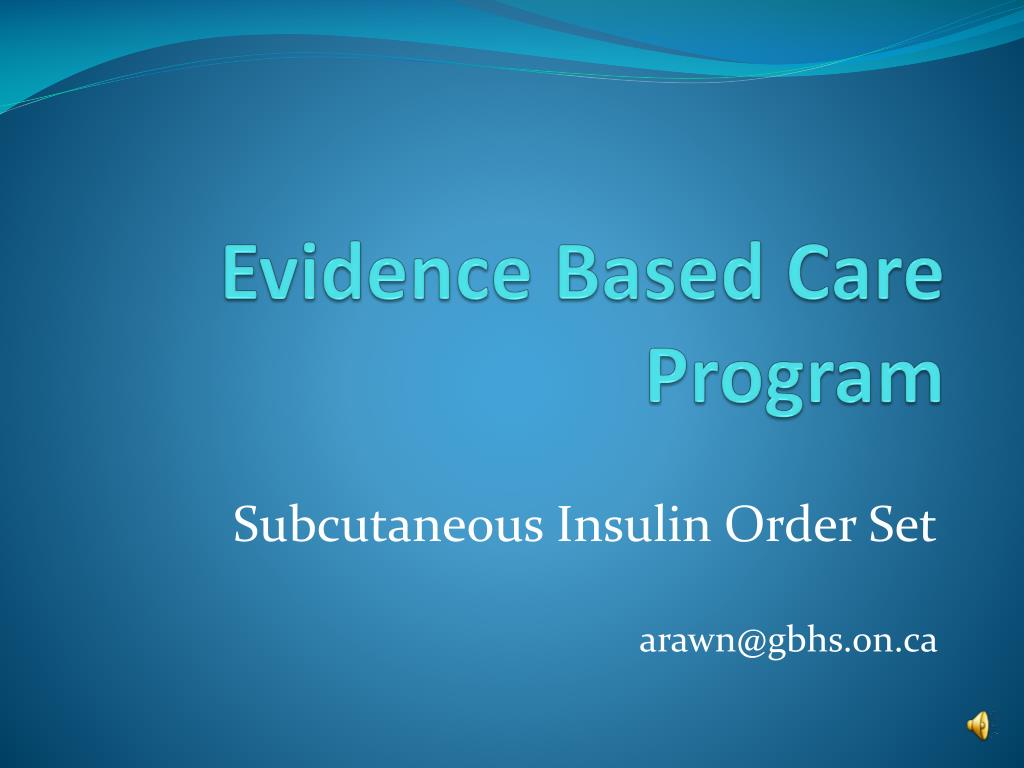 Evidence Based Care Program

Subcutaneous Insulin Order Set

arawn@gbhs.on.ca